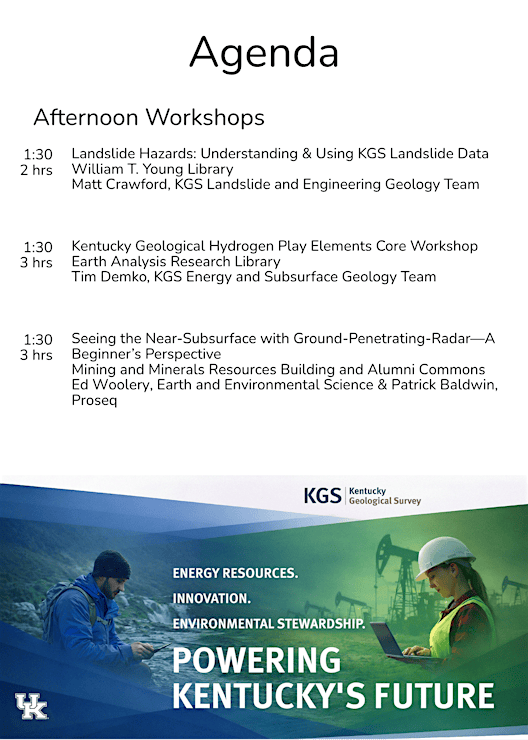 Agenda

Afternoon Workshops

1:30
2 hrs
Landslide Hazards: Understanding & Using KGS Landslide Data
William T. Young Library
Matt Crawford, KGS Landslide and Engineering Geology Team

1:30
3 hrs
Kentucky Geological Hydrogen Play Elements Core Workshop
Earth Analysis Research Library
Tim Demko, KGS Energy and Subsurface Geology Team

1:30
3 hrs
Seeing the Near-Subsurface with Ground-Penetrating-Radar—A Beginner's Perspective
Mining and Minerals Resources Building and Alumni Commons
Ed Woolery, Earth and Environmental Science & Patrick Baldwin, Proseq

KGS Kentucky Geological Survey

ENERGY RESOURCES.
INNOVATION.
ENVIRONMENTAL STEWARDSHIP.
POWERING KENTUCKY'S FUTURE

UK